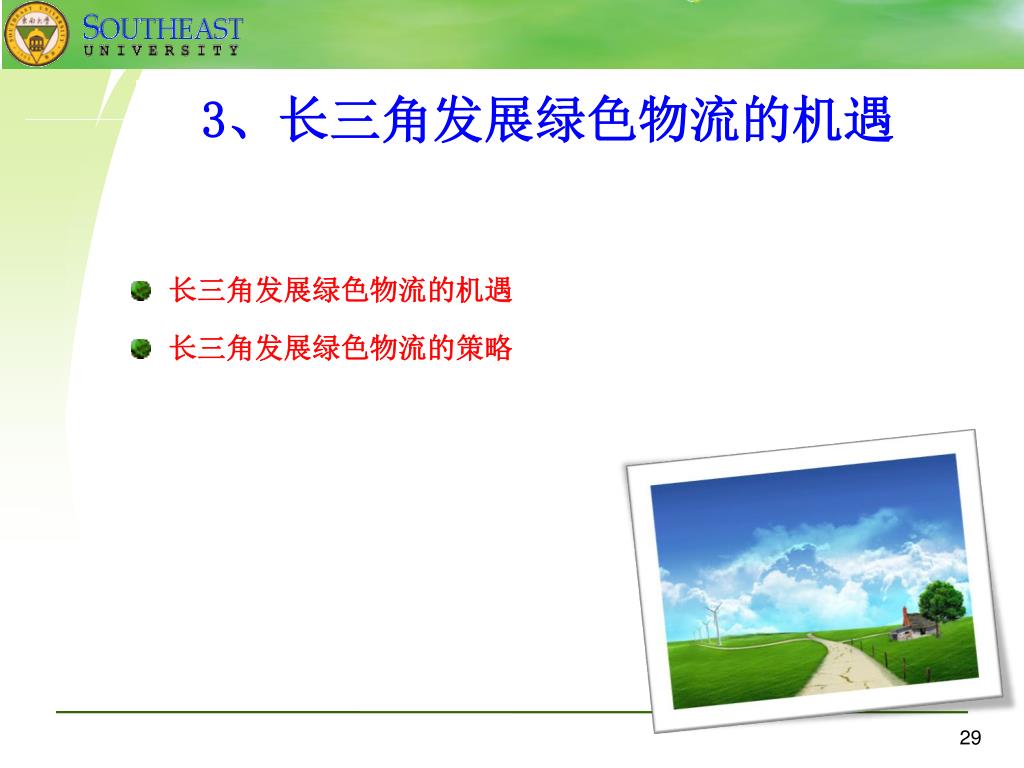 SOUTHEAST
UNIVERSITY

3、长三角发展绿色物流的机遇

长三角发展绿色物流的机遇

长三角发展绿色物流的策略

29